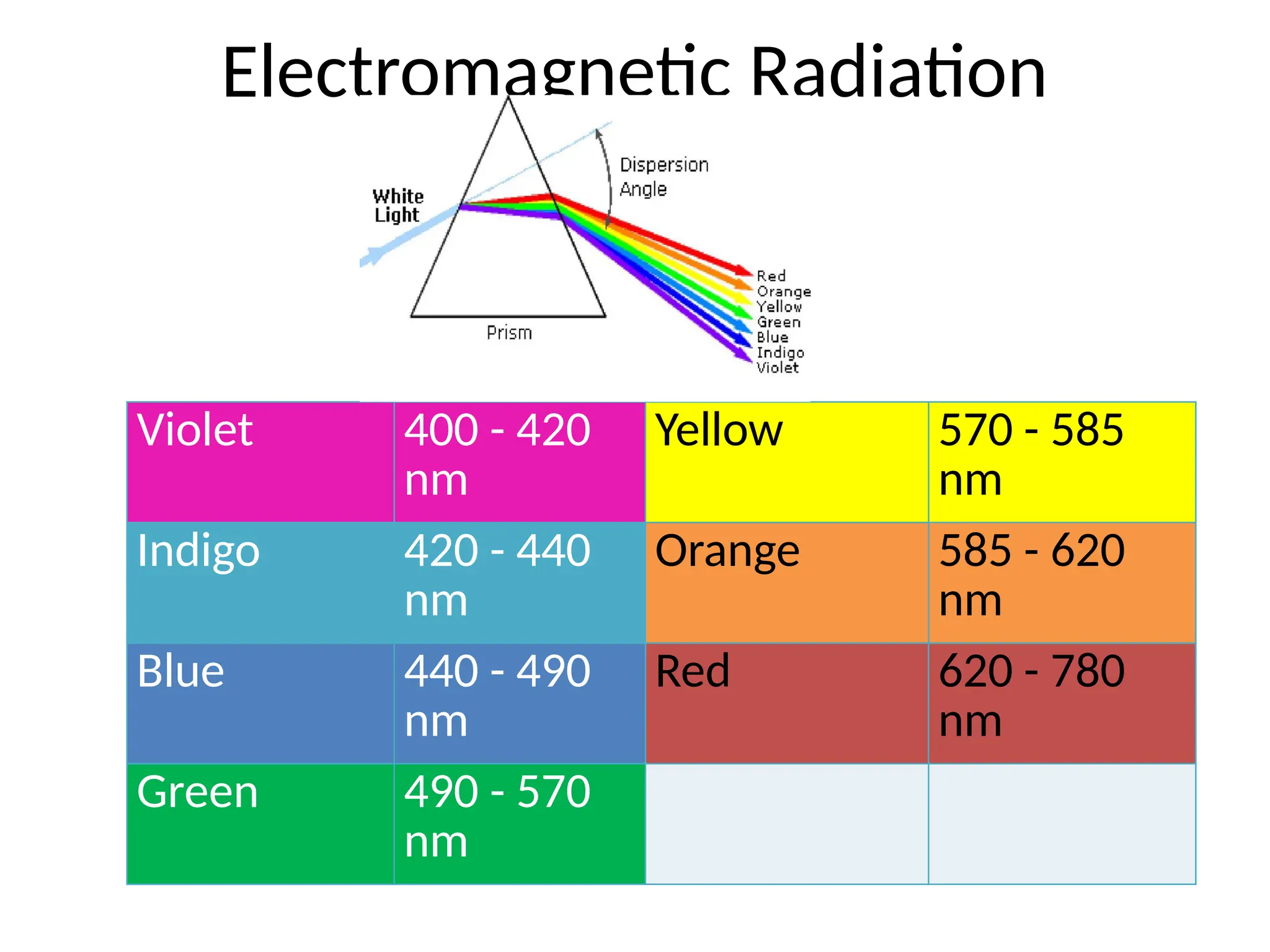 Electromagnetic Radiation

White Light

Dispersion Angle

Prism

Red
Orange
Yellow
Green
Blue
Indigo
Violet

| Violet | 400 - 420 nm | Yellow | 570 - 585 nm |
|---|---|---|---|
| Indigo | 420 - 440 nm | Orange | 585 - 620 nm |
| Blue | 440 - 490 nm | Red | 620 - 780 nm |
| Green | 490 - 570 nm | | |